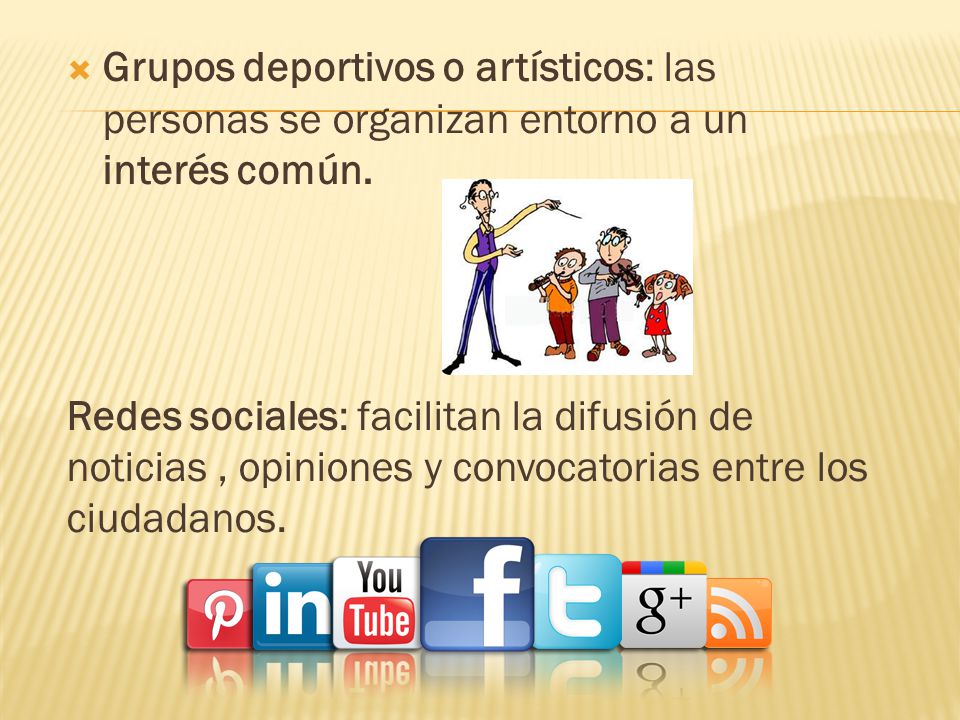 Grupos deportivos o artísticos: las personas se organizan entorno a un interés común.

Redes sociales: facilitan la difusión de noticias , opiniones y convocatorias entre los ciudadanos.

P in You Tube f t g+